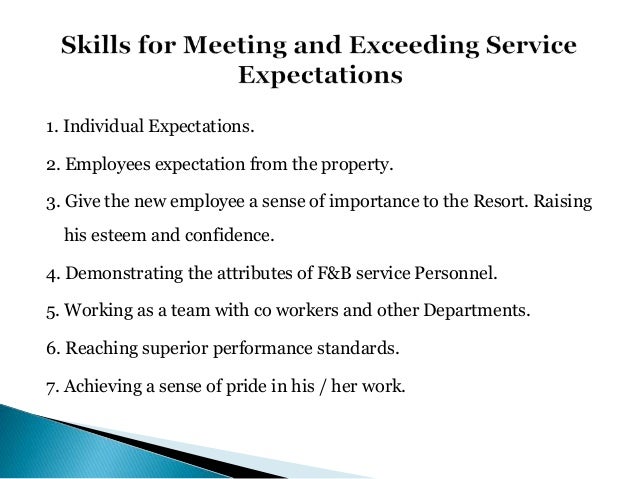 Skills for Meeting and Exceeding Service Expectations

1. Individual Expectations.

2. Employees expectation from the property.

3. Give the new employee a sense of importance to the Resort. Raising his esteem and confidence.

4. Demonstrating the attributes of F&B service Personnel.

5. Working as a team with co workers and other Departments.

6. Reaching superior performance standards.

7. Achieving a sense of pride in his / her work.